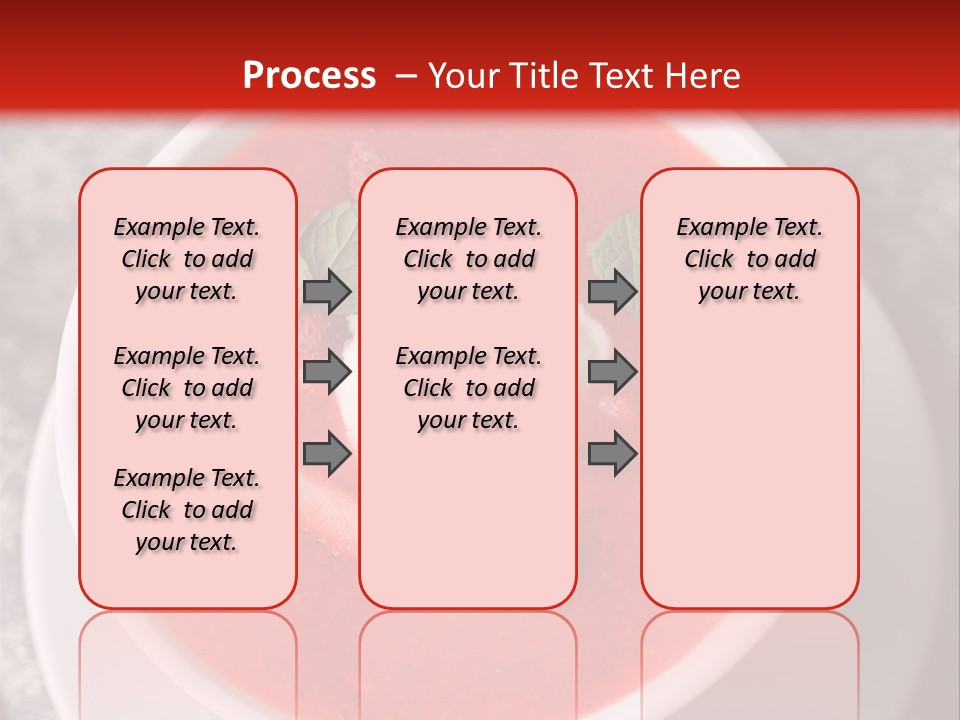 Process – Your Title Text Here

Example Text. Click to add your text.

Example Text. Click to add your text.

Example Text. Click to add your text.

Example Text. Click to add your text.

Example Text. Click to add your text.

Example Text. Click to add your text.